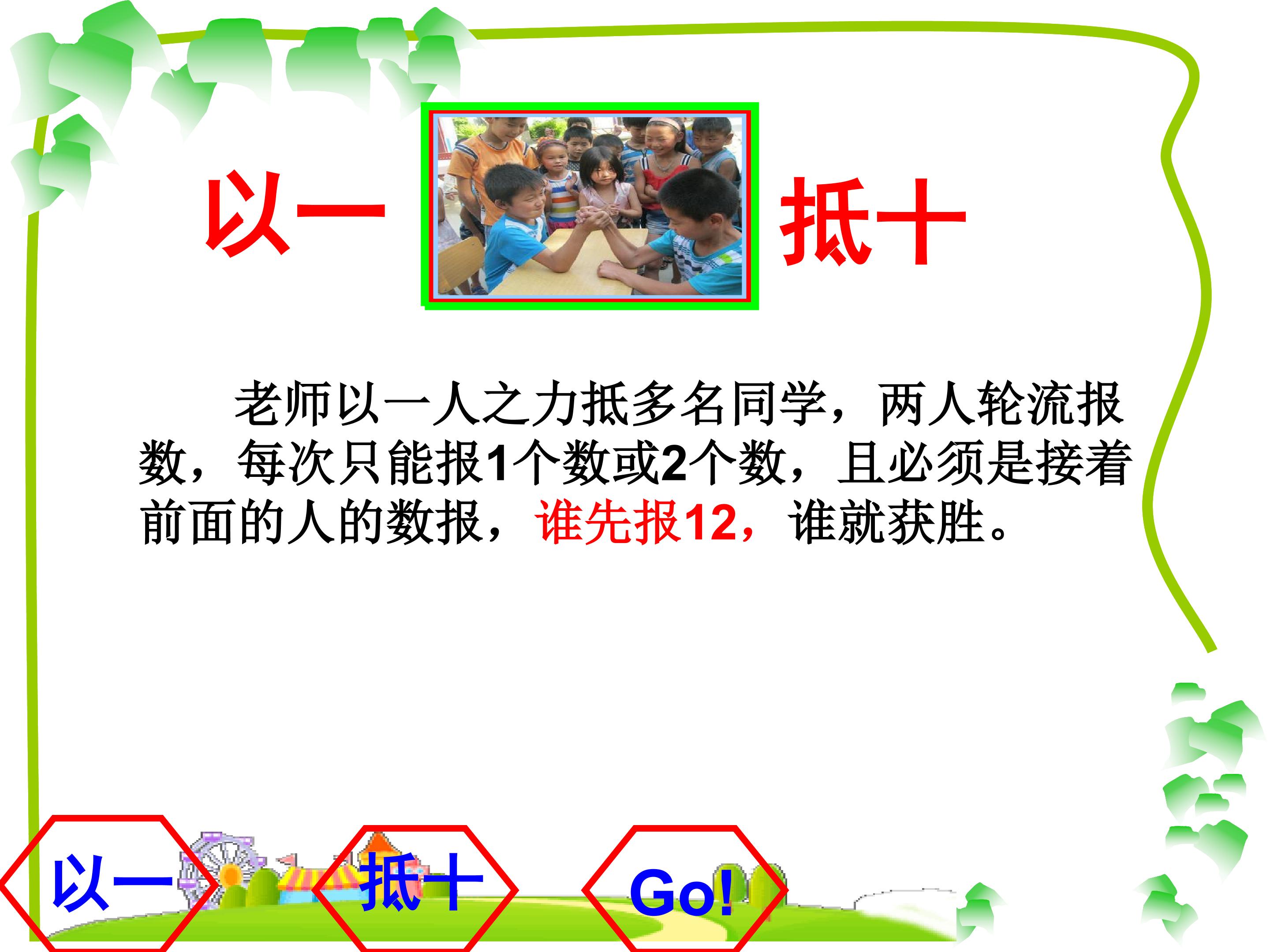 以一 抵十

老师以一人之力抵多名同学，两人轮流报数，每次只能报1个数或2个数，且必须是接着前面的人的数报，谁先报12，谁就获胜。

以一

抵十

Go!